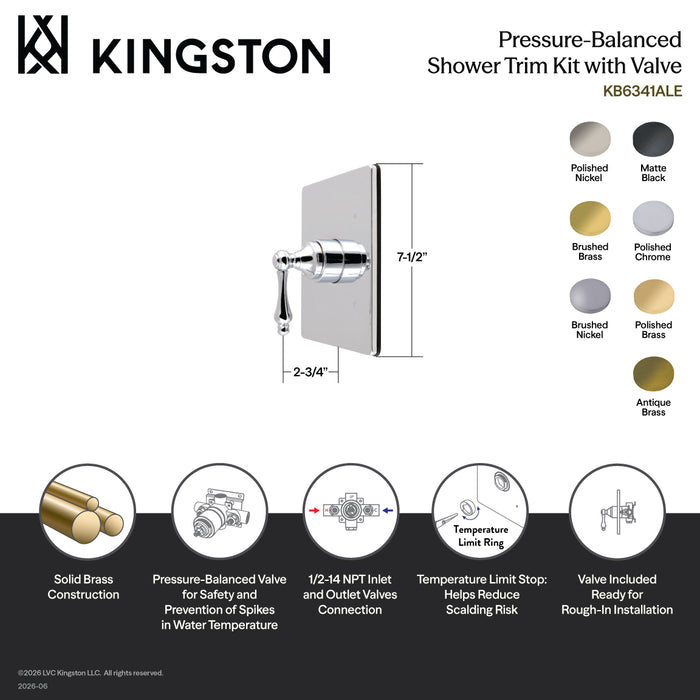 KINGSTON

Pressure-Balanced Shower Trim Kit with Valve
KB6341ALE

Polished Nickel
Matte Black
Brushed Brass
Polished Chrome
Brushed Nickel
Polished Brass
Antique Brass

7-1/2"
2-3/4"

Temperature Limit Ring

Solid Brass Construction

Pressure-Balanced Valve for Safety and Prevention of Spikes in Water Temperature

1/2-14 NPT Inlet and Outlet Valves Connection

Temperature Limit Stop: Helps Reduce Scalding Risk

Valve Included Ready for Rough-In Installation

©2026 LVC Kingston LLC. All rights reserved.
2026-06